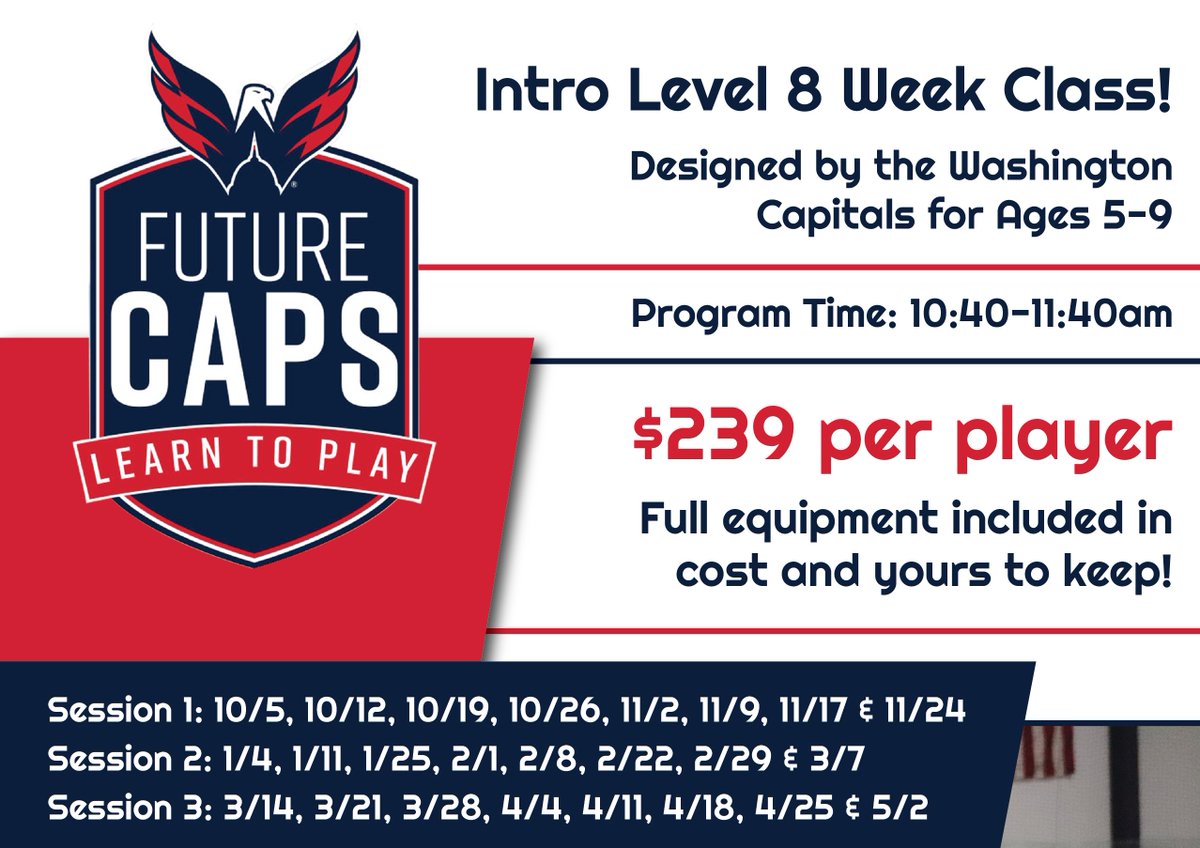 FUTURE CAPS
LEARN TO PLAY

Intro Level 8 Week Class!

Designed by the Washington Capitals for Ages 5-9

Program Time: 10:40-11:40am

$239 per player

Full equipment included in cost and yours to keep!

Session 1: 10/5, 10/12, 10/19, 10/26, 11/2, 11/9, 11/17 & 11/24
Session 2: 1/4, 1/11, 1/25, 2/1, 2/8, 2/22, 2/29 & 3/7
Session 3: 3/14, 3/21, 3/28, 4/4, 4/11, 4/18, 4/25 & 5/2